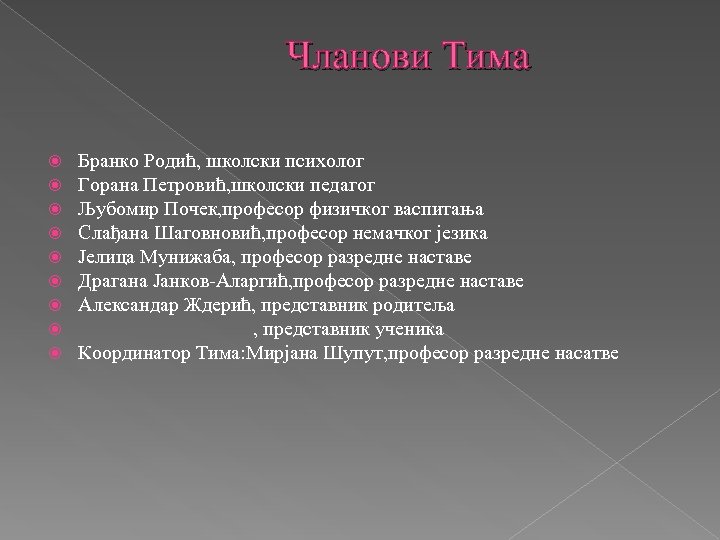 Чланови Тима

Бранко Родић, школски психолог
Горана Петровић,школски педагог
Љубомир Почек,професор физичког васпитања
Слађана Шаговновић,професор немачког језика
Јелица Мунижаба, професор разредне наставе
Драгана Јанков-Аларгић,професор разредне наставе
Александар Ждерић, представник родитеља
, представник ученика
Координатор Тима:Мирјана Шупут,професор разредне насатве